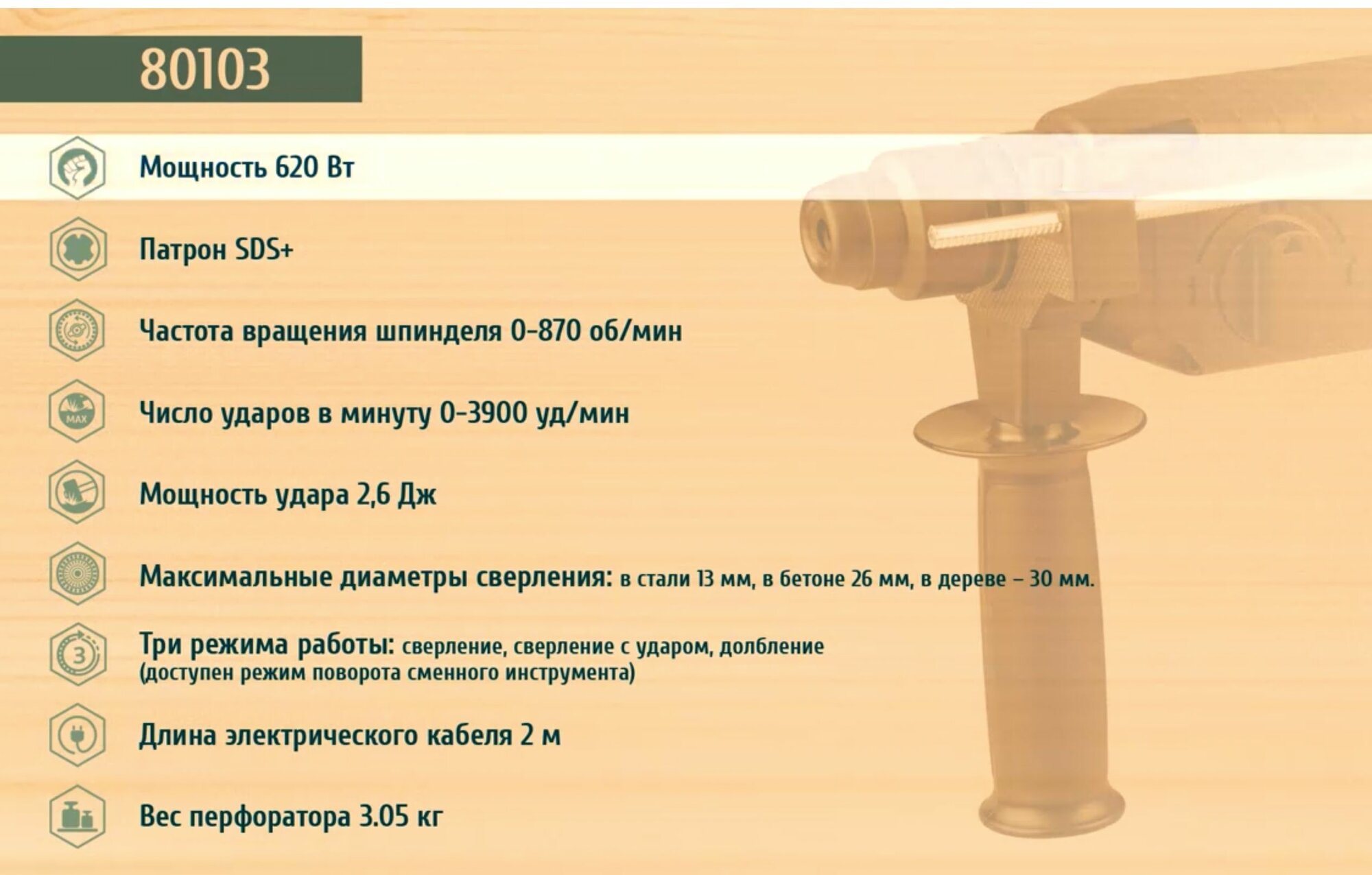 80103

Мощность 620 Вт

Патрон SDS+

Частота вращения шпинделя 0-870 об/мин

MAX

Число ударов в минуту 0-3900 уд/мин

Мощность удара 2,6 Дж

Максимальные диаметры сверления: в стали 13 мм, в бетоне 26 мм, в дереве – 30 мм.

3

Три режима работы: сверление, сверление с ударом, долбление (доступен режим поворота сменного инструмента)

Длина электрического кабеля 2 м

Вес перфоратора 3.05 кг